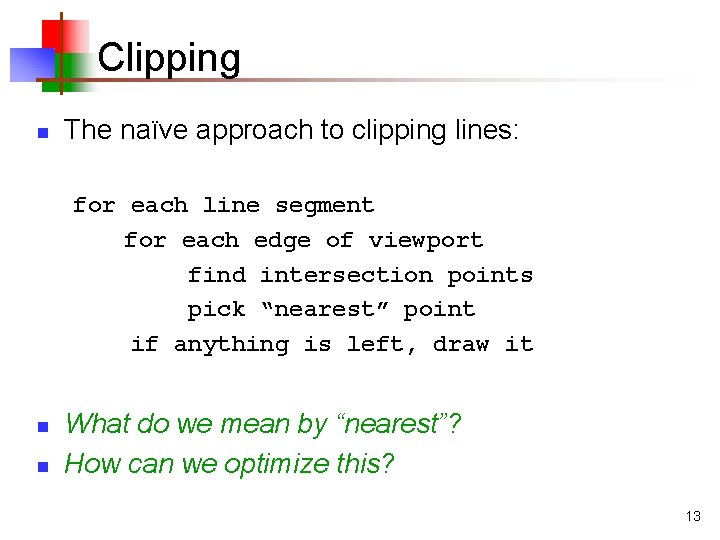 Clipping

The naïve approach to clipping lines:

for each line segment
    for each edge of viewport
        find intersection points
        pick “nearest” point
    if anything is left, draw it

What do we mean by “nearest”?

How can we optimize this?

13